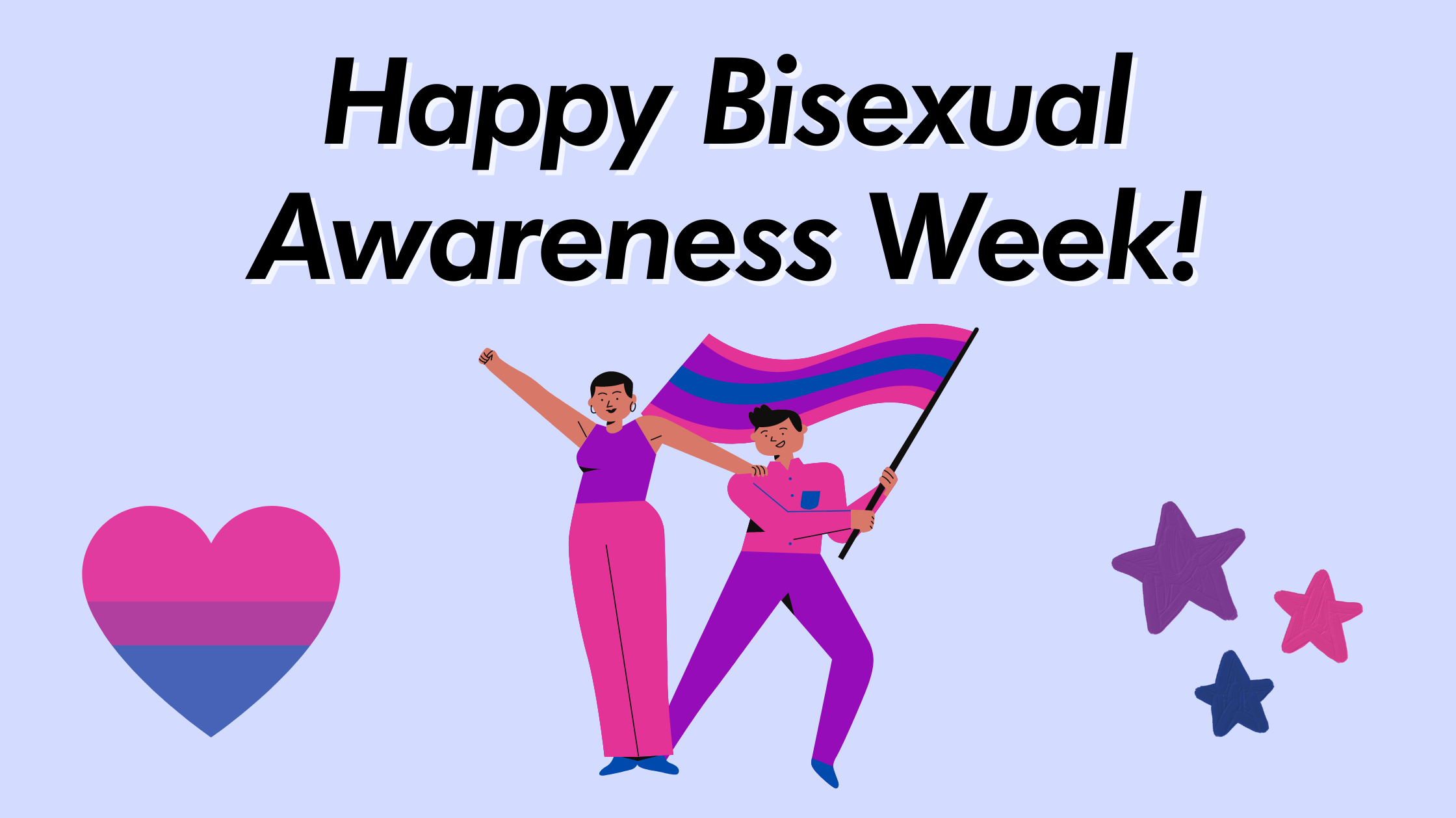 Happy Bisexual Awareness Week!